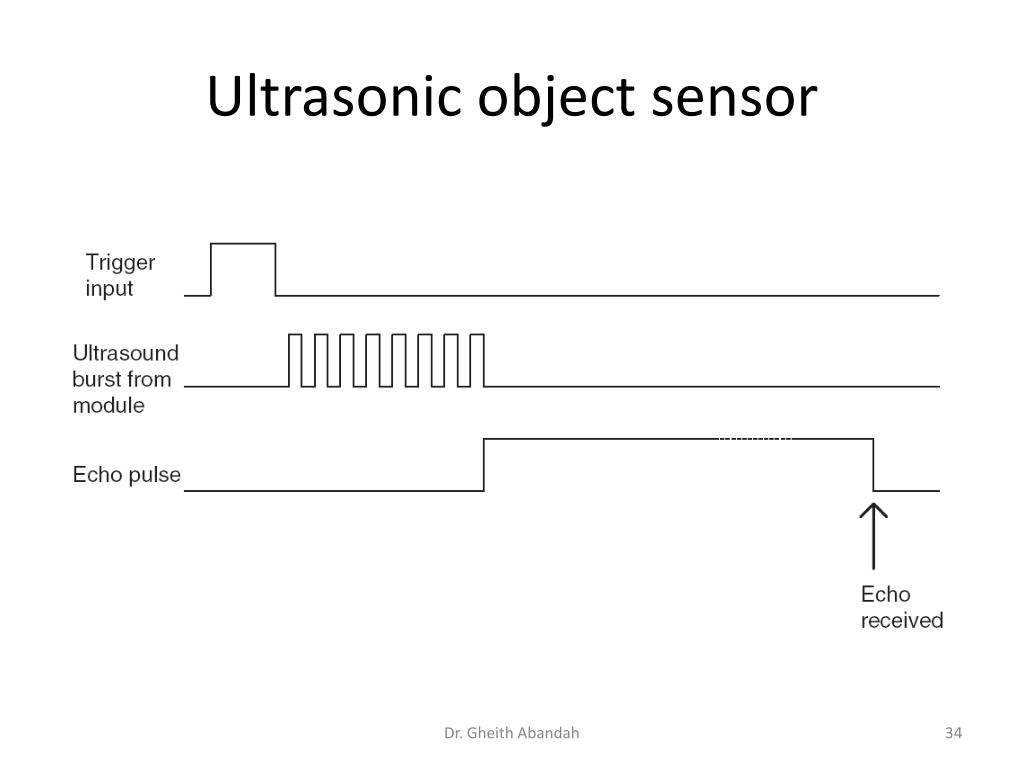 Ultrasonic object sensor

Trigger input

Ultrasound burst from module

Echo pulse

Echo received

Dr. Gheith Abandah

34